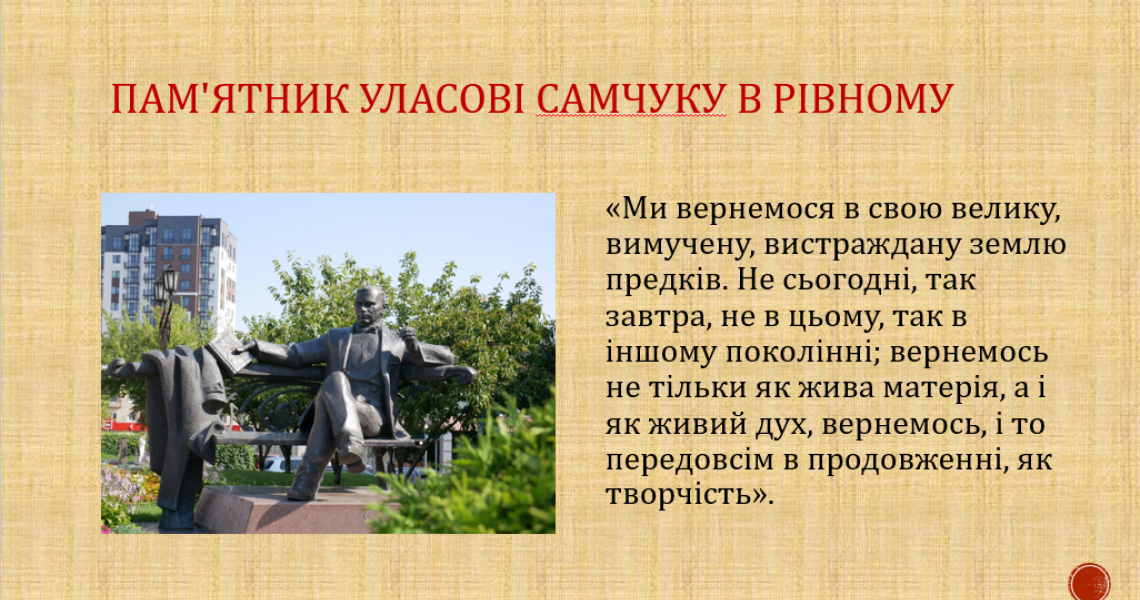 ПАМ'ЯТНИК УЛАСОВІ САМЧУКУ В РІВНОМУ

«Ми вернемося в свою велику, вимучену, вистраждану землю предків. Не сьогодні, так завтра, не в цьому, так в іншому поколінні; вернемось не тільки як жива матерія, а і як живий дух, вернемось, і то передовсім в продовженні, як творчість».